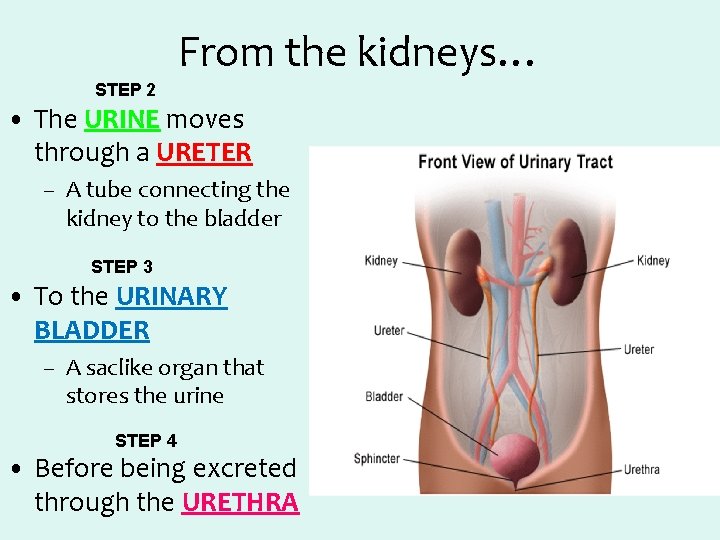 From the kidneys…

STEP 2

• The URINE moves through a URETER
  – A tube connecting the kidney to the bladder

STEP 3

• To the URINARY BLADDER
  – A saclike organ that stores the urine

STEP 4

• Before being excreted through the URETHRA

Front View of Urinary Tract

Kidney
Kidney
Ureter
Ureter
Bladder
Sphincter
Urethra